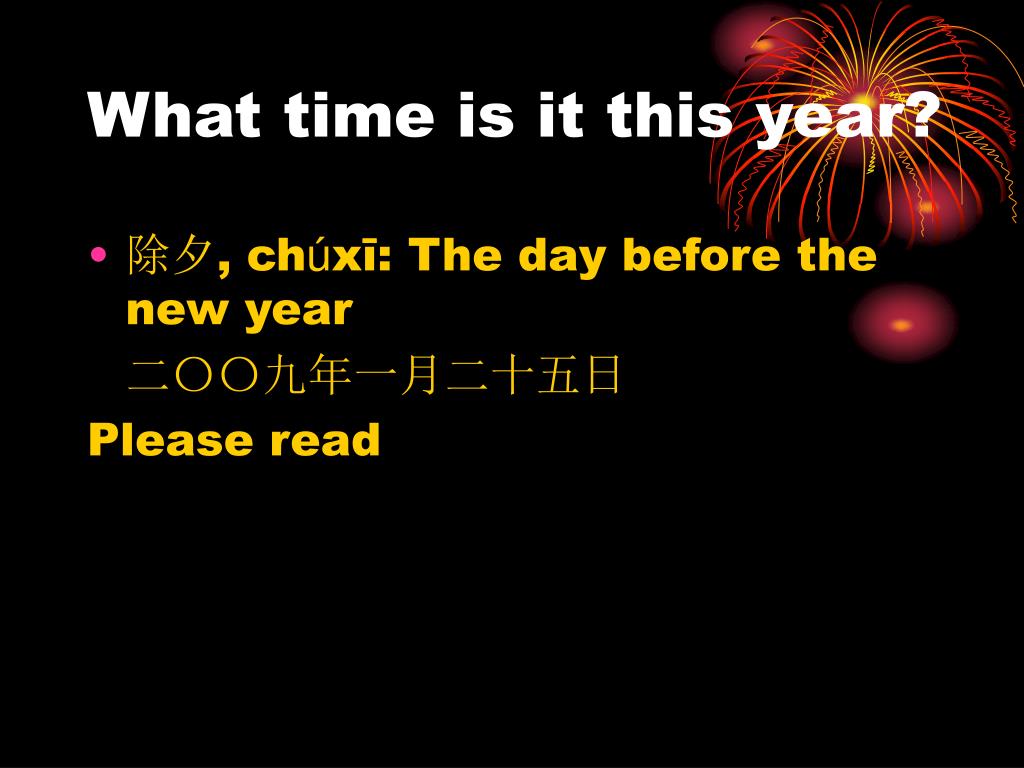 What time is it this year?

• 除夕, chúxī: The day before the new year

二〇〇九年一月二十五日

Please read